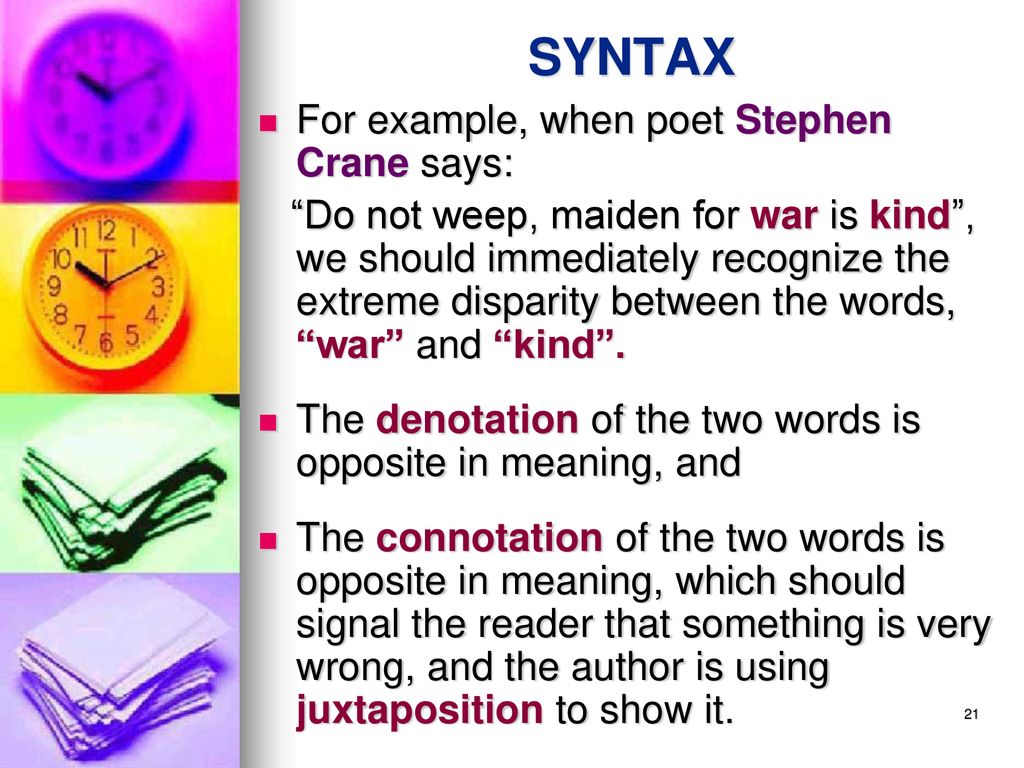 SYNTAX

For example, when poet Stephen Crane says:

“Do not weep, maiden for war is kind”, we should immediately recognize the extreme disparity between the words, “war” and “kind”.

The denotation of the two words is opposite in meaning, and

The connotation of the two words is opposite in meaning, which should signal the reader that something is very wrong, and the author is using juxtaposition to show it.

21